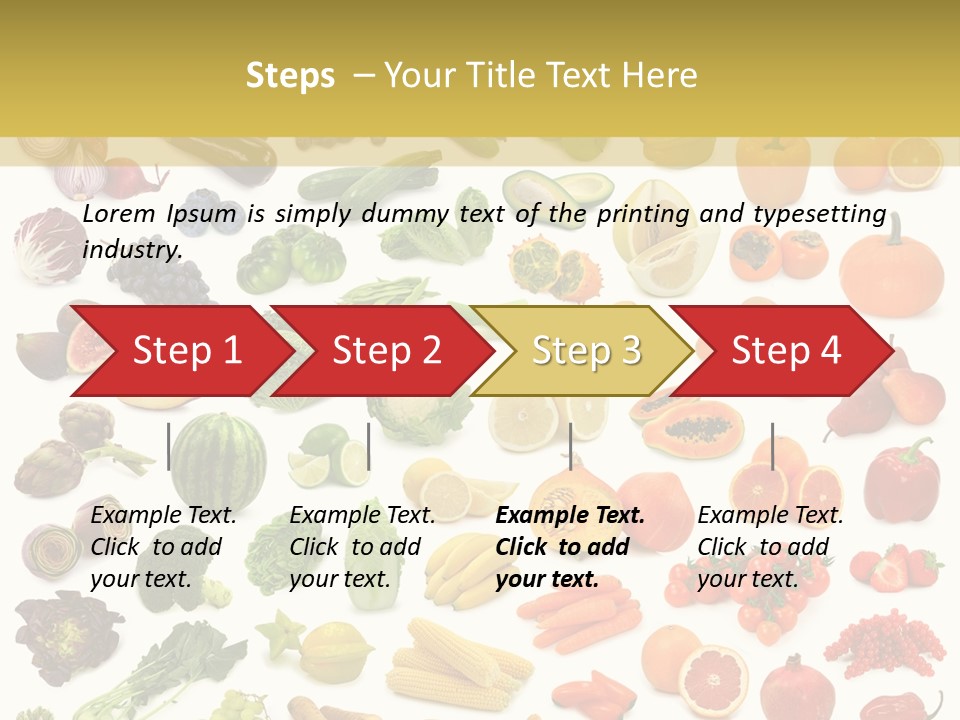 Steps – Your Title Text Here

Lorem Ipsum is simply dummy text of the printing and typesetting industry.

Step 1

Step 2

Step 3

Step 4

Example Text. Click to add your text.

Example Text. Click to add your text.

Example Text. Click to add your text.

Example Text. Click to add your text.